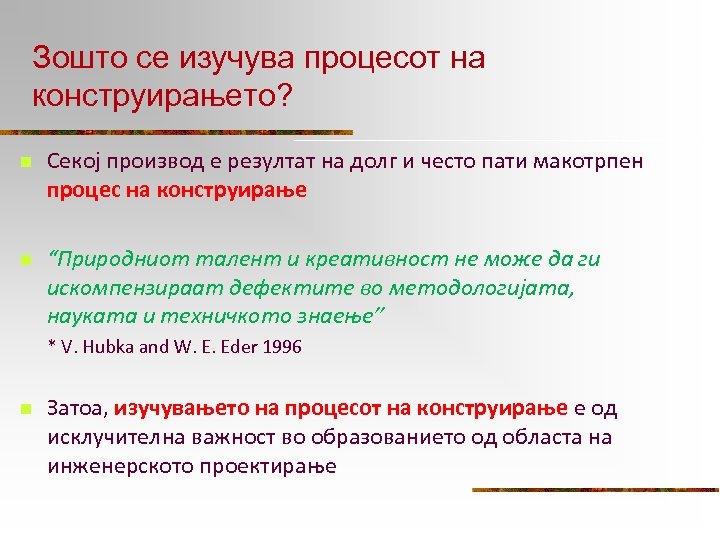 Зошто се изучува процесот на конструирањето?

Секој производ е резултат на долг и често пати макотрпен процес на конструирање

“Природниот талент и креативност не може да ги искомпензираат дефектите во методологијата, науката и техничкото знаење”

* V. Hubka and W. E. Eder 1996

Затоа, изучувањето на процесот на конструирање е од исклучителна важност во образованието од областа на инженерското проектирање